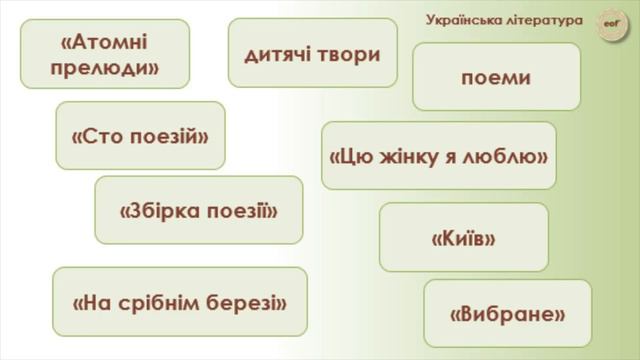 Українська література

еоГ

«Атомні прелюди»

дитячі твори

поеми

«Сто поезій»

«Цю жінку я люблю»

«Збірка поезії»

«Київ»

«На срібнім березі»

«Вибране»